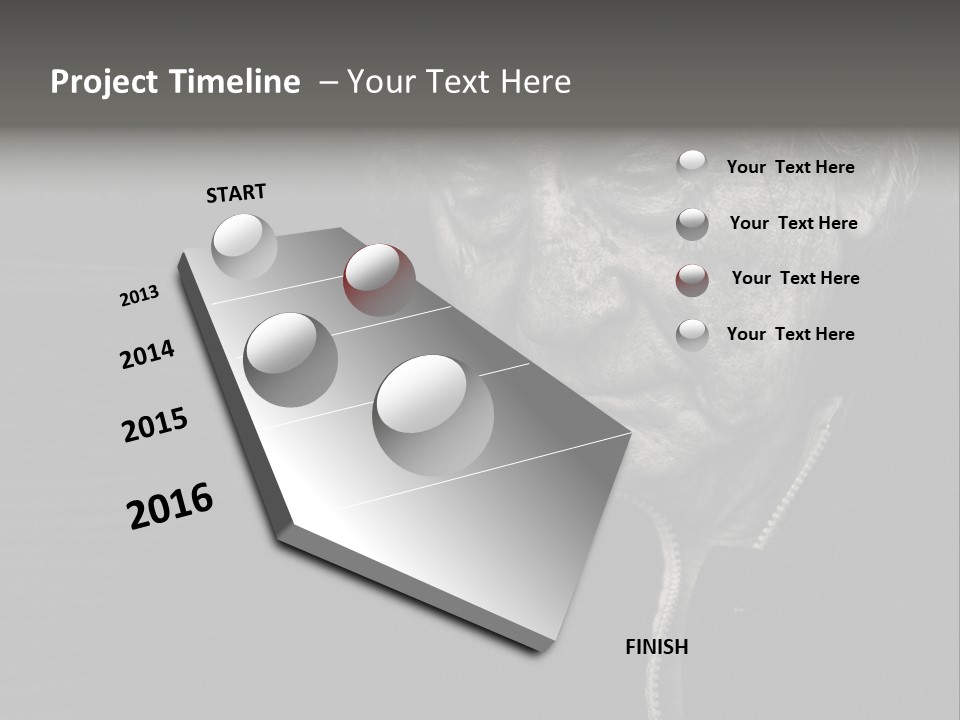 Project Timeline – Your Text Here

START

2013

2014

2015

2016

FINISH

Your Text Here

Your Text Here

Your Text Here

Your Text Here